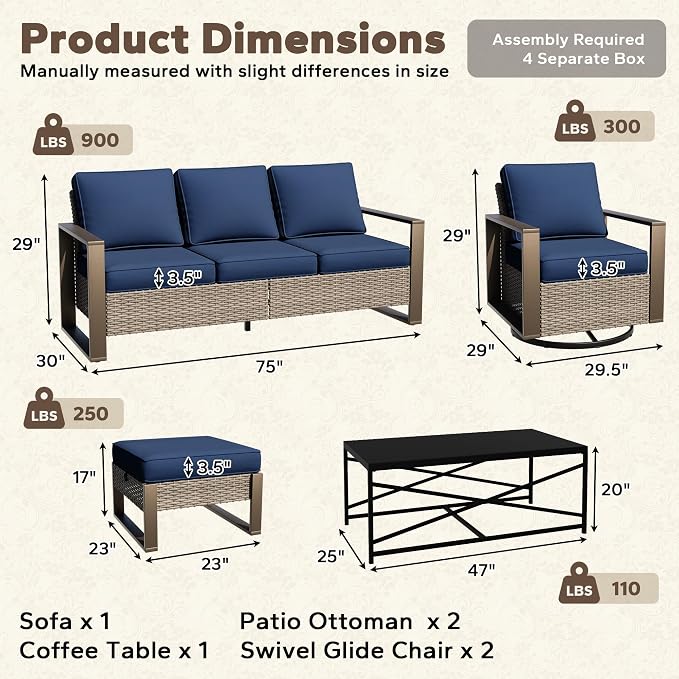 Product Dimensions
Manually measured with slight differences in size

Assembly Required
4 Separate Box

LBS 900

29"
3.5"
30"
75"

LBS 300

29"
3.5"
29"
29.5"

LBS 250

17"
3.5"
23"
23"

20"
25"
47"

LBS 110

Sofa x 1
Coffee Table x 1
Patio Ottoman x 2
Swivel Glide Chair x 2